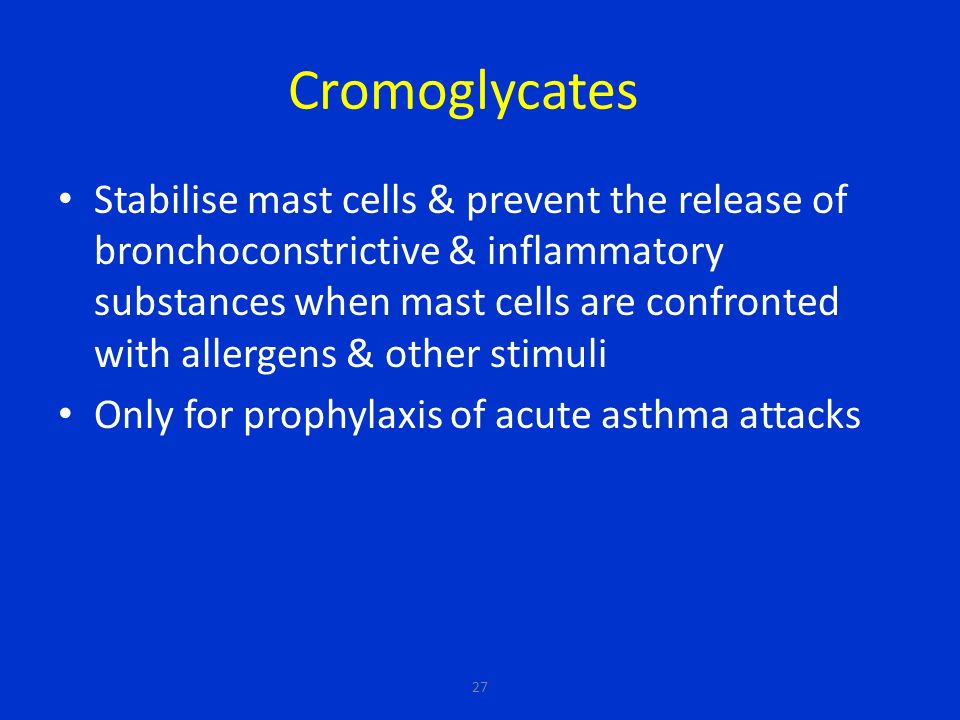 Cromoglycates

• Stabilise mast cells & prevent the release of bronchoconstrictive & inflammatory substances when mast cells are confronted with allergens & other stimuli
• Only for prophylaxis of acute asthma attacks

27